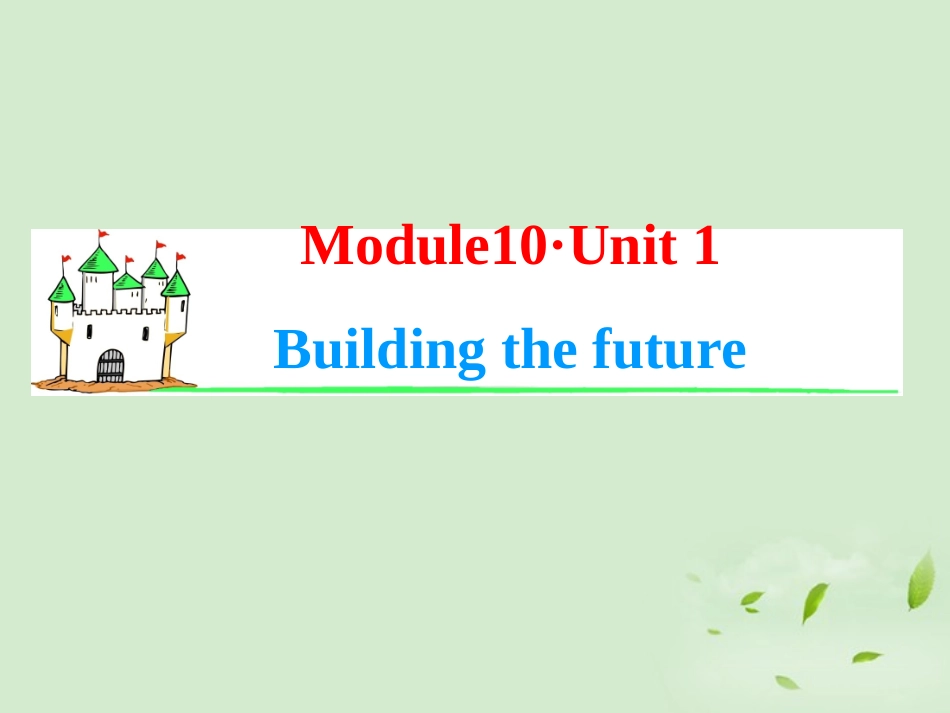 Module10·Unit 1

Building the future